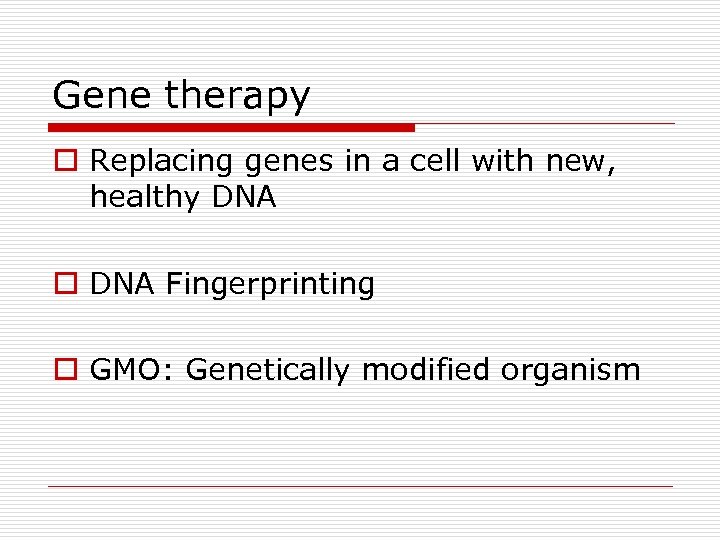 Gene therapy

Replacing genes in a cell with new, healthy DNA

DNA Fingerprinting

GMO: Genetically modified organism